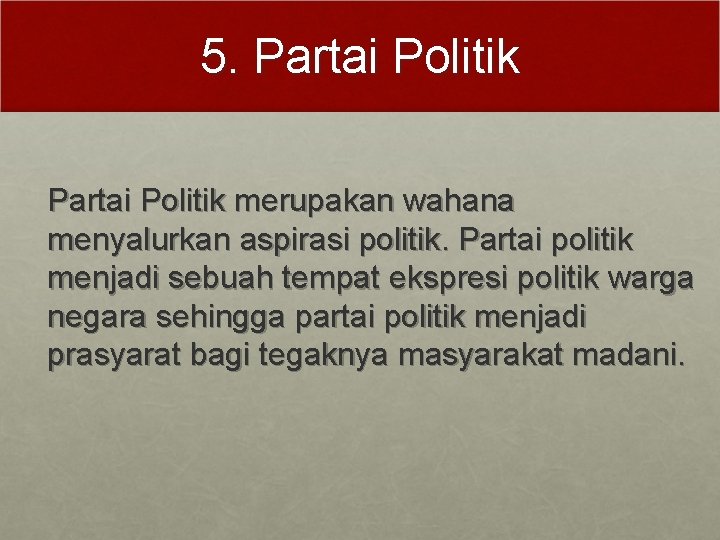 5. Partai Politik

Partai Politik merupakan wahana menyalurkan aspirasi politik. Partai politik menjadi sebuah tempat ekspresi politik warga negara sehingga partai politik menjadi prasyarat bagi tegaknya masyarakat madani.